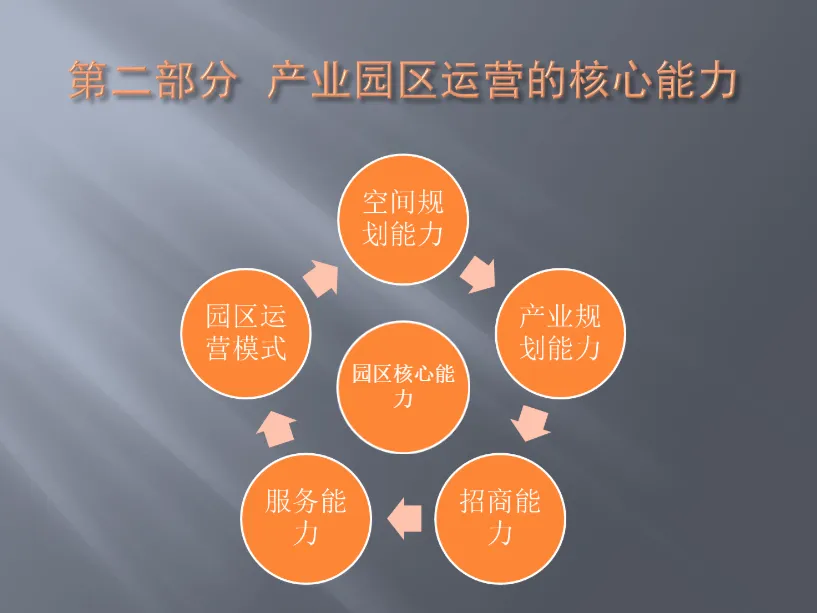 第二部分 产业园区运营的核心能力

空间规划能力

产业规划能力

招商能力

服务能力

园区运营模式

园区核心能力